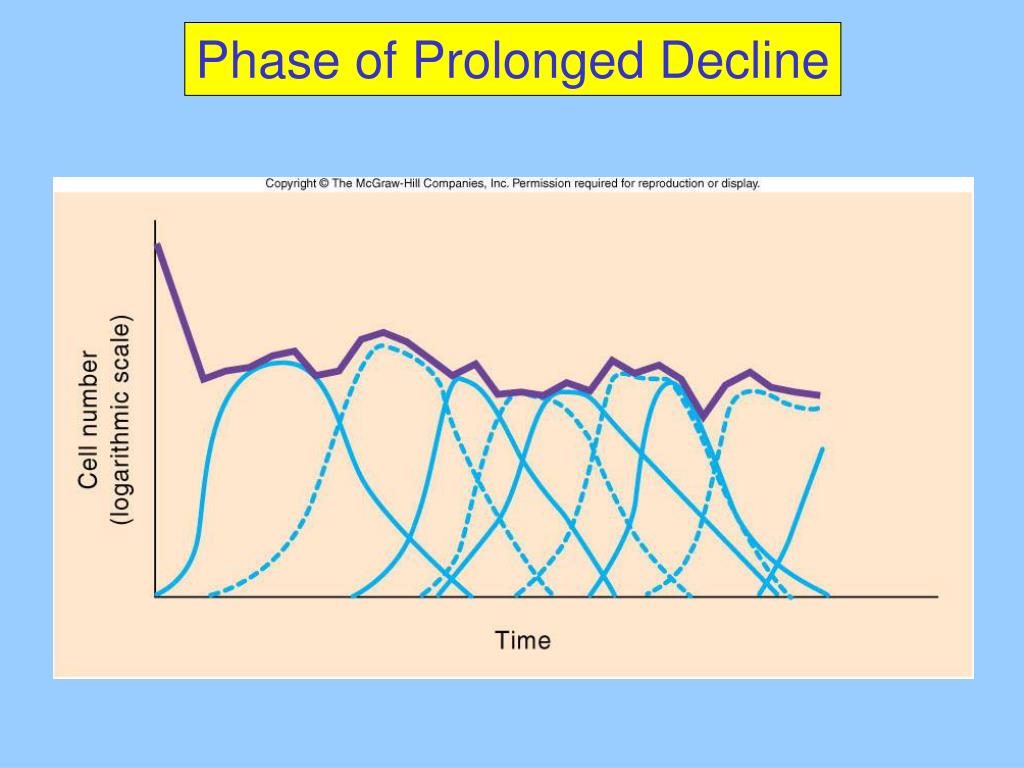 Phase of Prolonged Decline

Copyright © The McGraw-Hill Companies, Inc. Permission required for reproduction or display.

Cell number (logarithmic scale)

Time